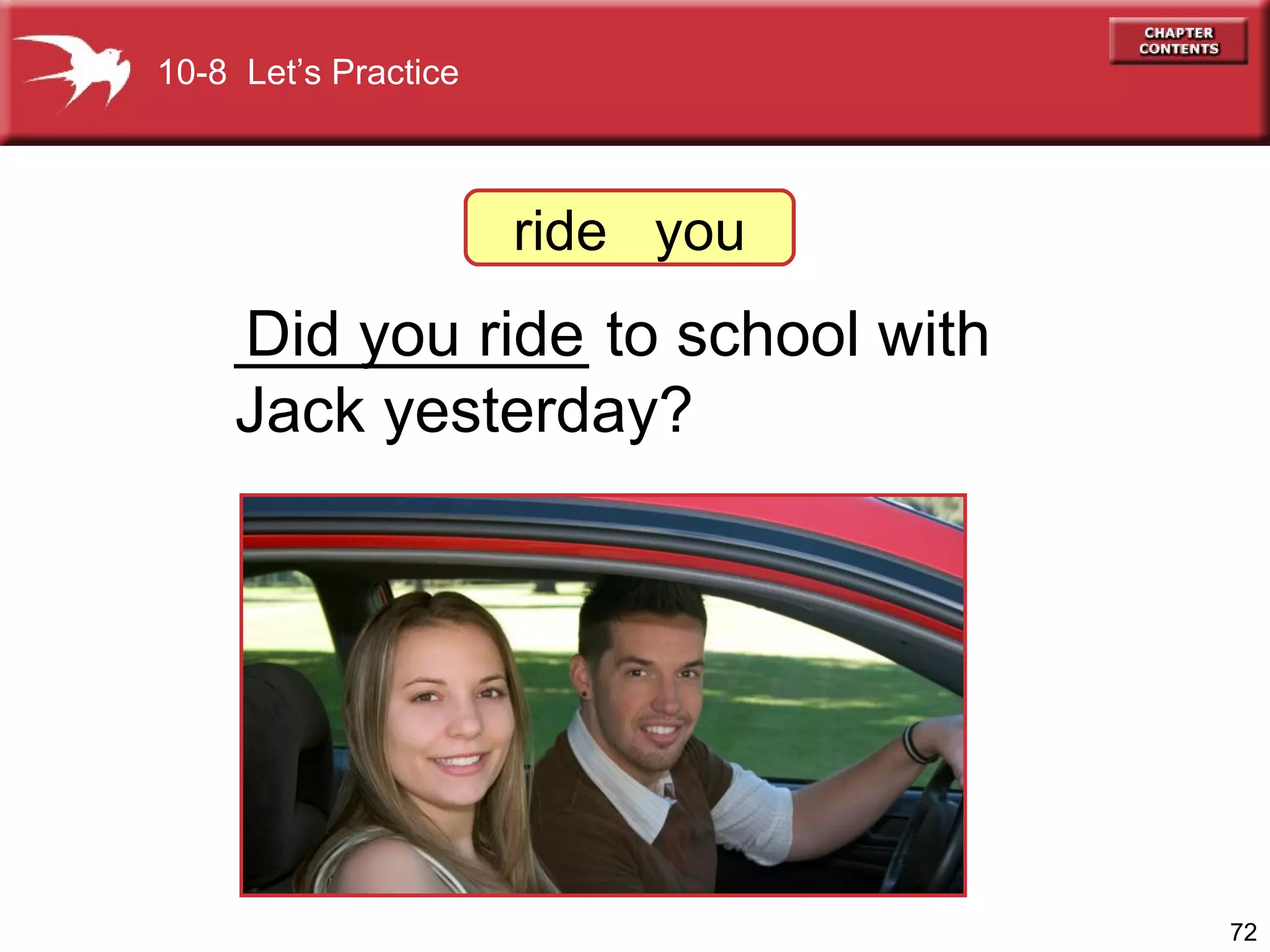 10-8 Let's Practice

CHAPTER CONTENTS

ride you

Did you ride to school with Jack yesterday?

72